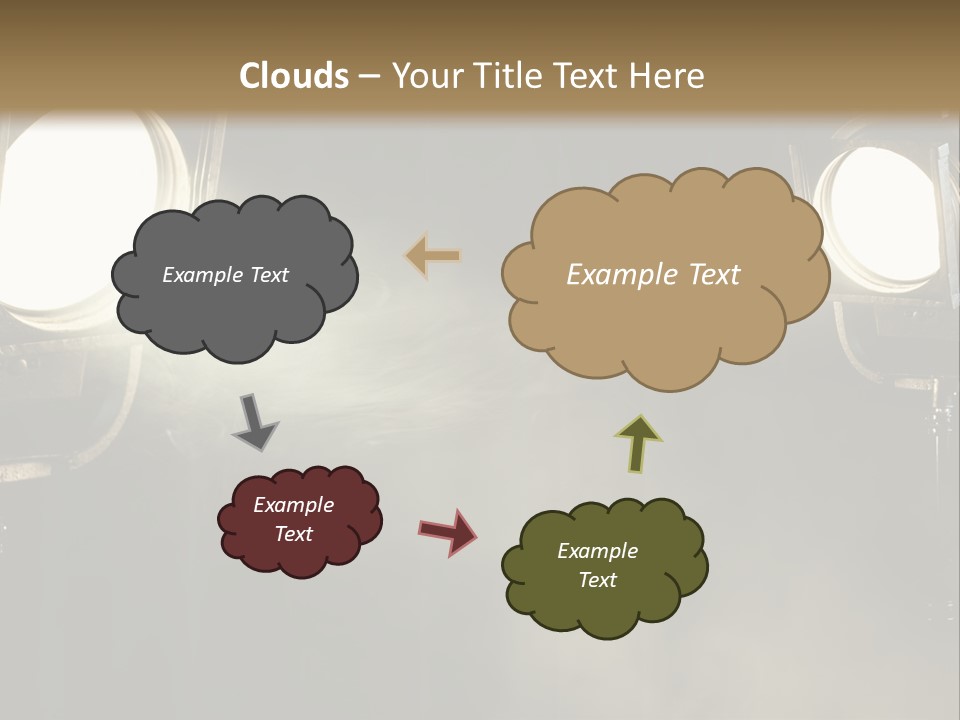 Clouds – Your Title Text Here

Example Text

Example Text

Example Text

Example Text